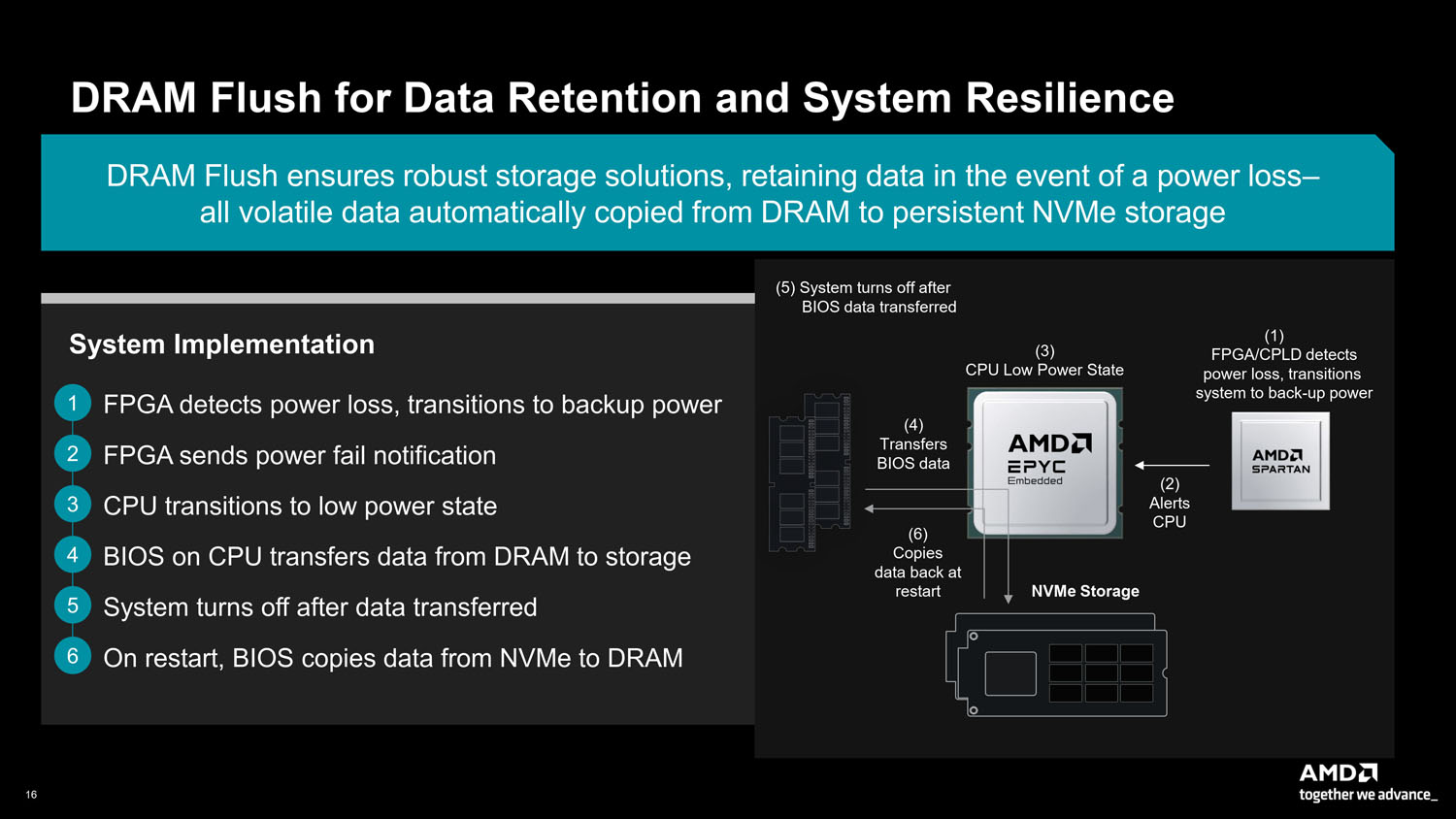 DRAM Flush for Data Retention and System Resilience

DRAM Flush ensures robust storage solutions, retaining data in the event of a power loss– all volatile data automatically copied from DRAM to persistent NVMe storage

System Implementation

1 FPGA detects power loss, transitions to backup power

2 FPGA sends power fail notification

3 CPU transitions to low power state

4 BIOS on CPU transfers data from DRAM to storage

5 System turns off after data transferred

6 On restart, BIOS copies data from NVMe to DRAM

(5) System turns off after BIOS data transferred

(3) CPU Low Power State

(1) FPGA/CPLD detects power loss, transitions system to back-up power

(4) Transfers BIOS data

AMD EPYC Embedded

AMD SPARTAN

(2) Alerts CPU

(6) Copies data back at restart

NVMe Storage

16

AMD
together we advance_